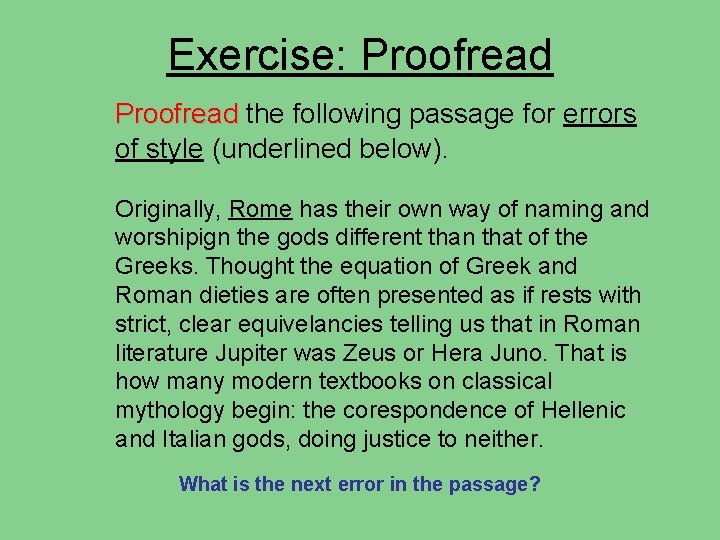 Exercise: Proofread

Proofread the following passage for errors of style (underlined below).

Originally, Rome has their own way of naming and worshipign the gods different than that of the Greeks. Thought the equation of Greek and Roman dieties are often presented as if rests with strict, clear equivelancies telling us that in Roman literature Jupiter was Zeus or Hera Juno. That is how many modern textbooks on classical mythology begin: the corespondence of Hellenic and Italian gods, doing justice to neither.

What is the next error in the passage?